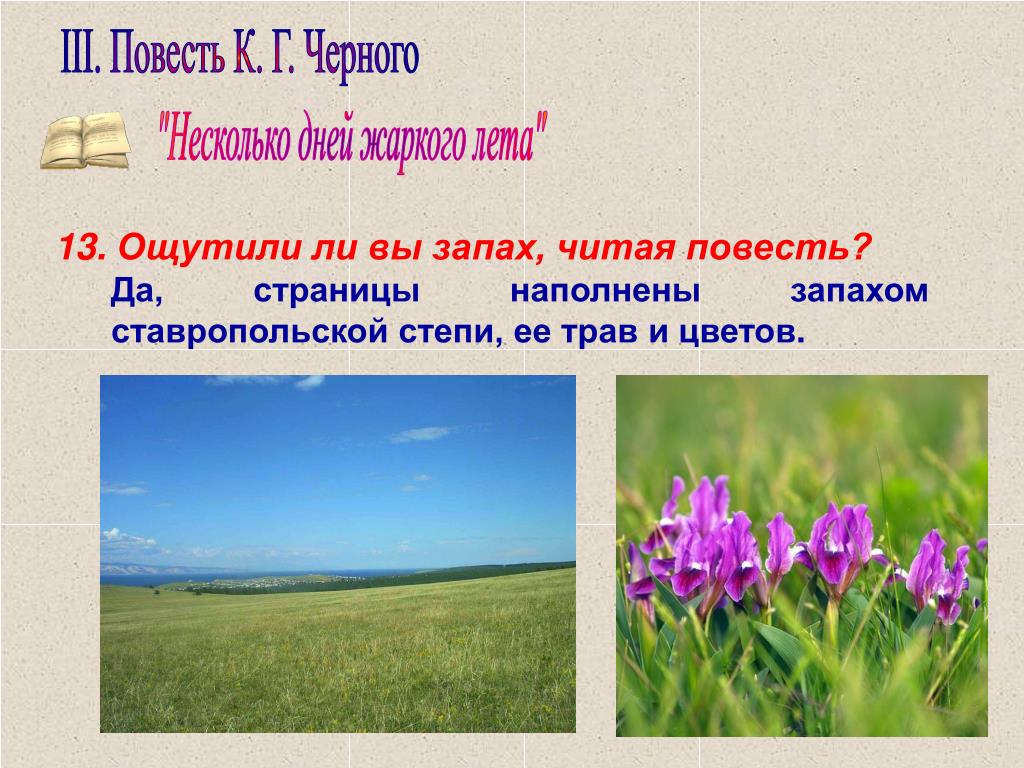 III. Повесть К. Г. Черного

"Несколько дней жаркого лета"

13. Ощутили ли вы запах, читая повесть?

Да, страницы наполнены запахом ставропольской степи, ее трав и цветов.